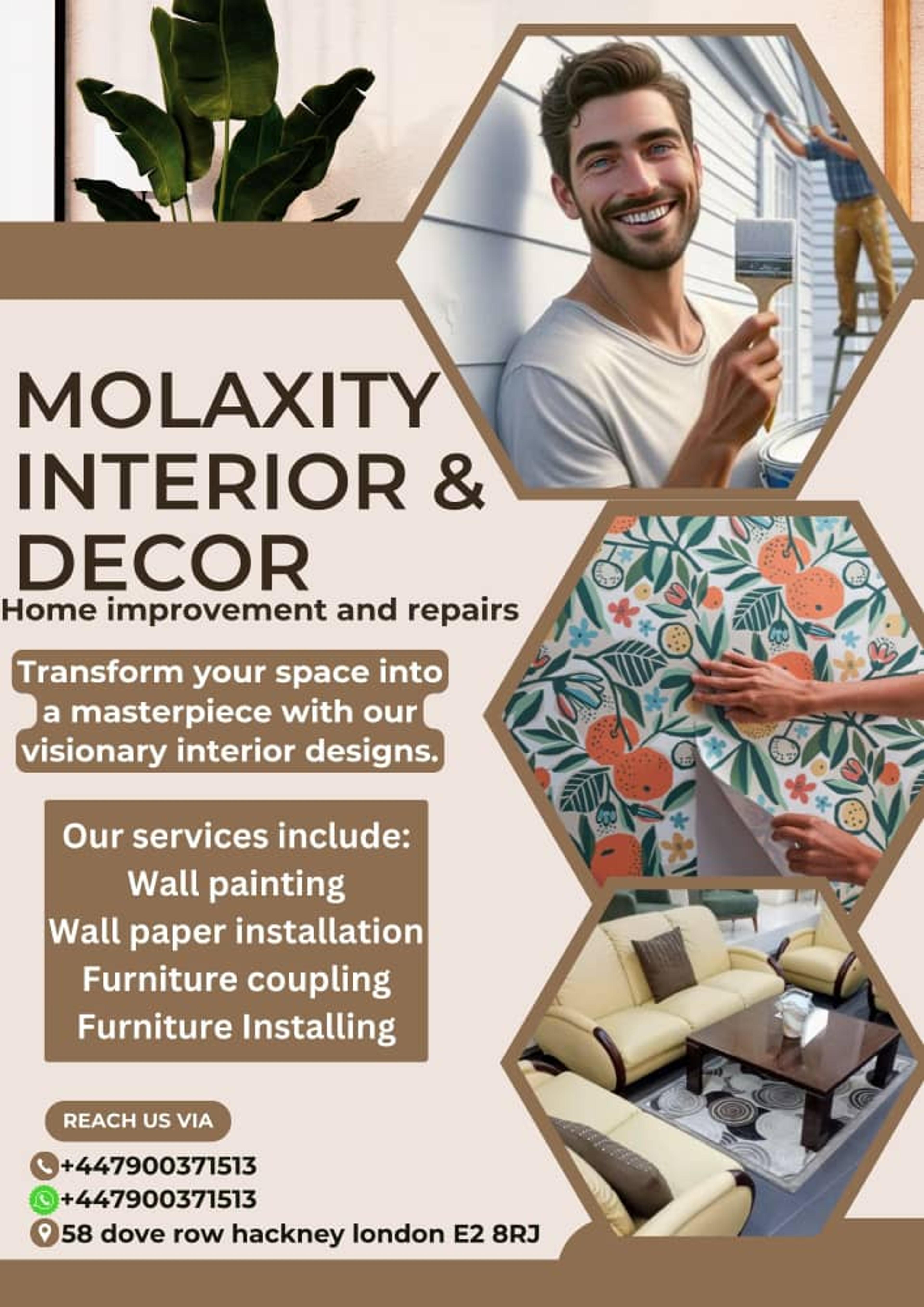 MOLAXITY INTERIOR & DECOR

Home improvement and repairs

Transform your space into a masterpiece with our visionary interior designs.

Our services include:
Wall painting
Wall paper installation
Furniture coupling
Furniture Installing

REACH US VIA

+447900371513
+447900371513
58 dove row hackney london E2 8RJ